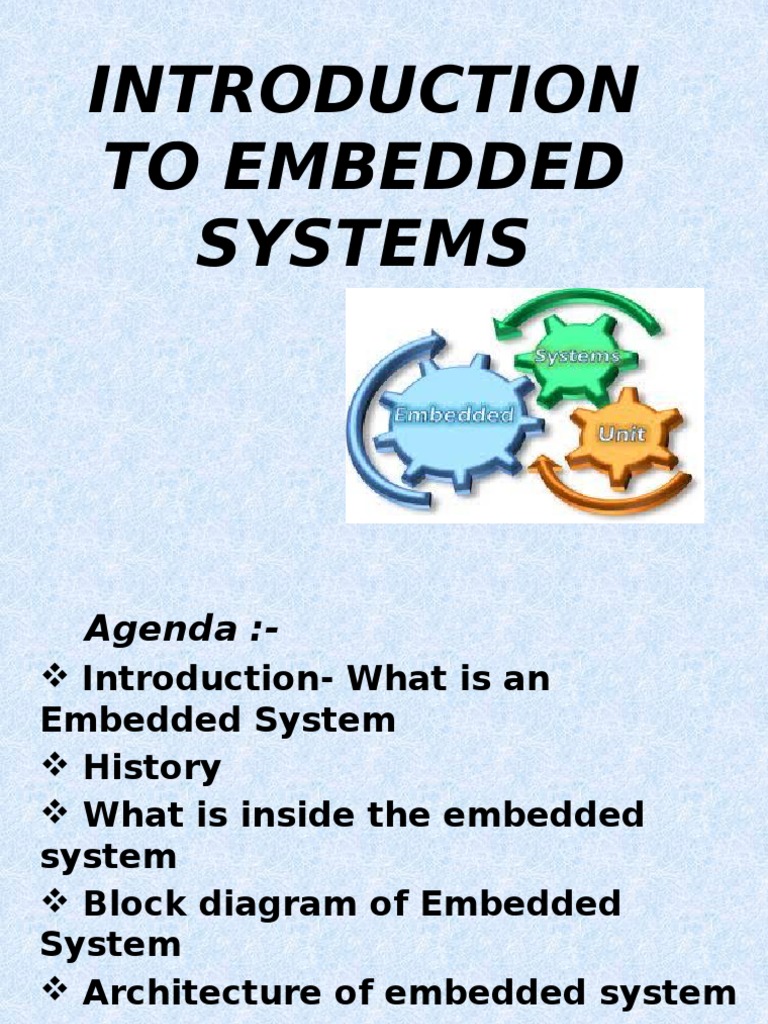 INTRODUCTION TO EMBEDDED SYSTEMS

Systems
Embedded
Unit

Agenda :-

❖ Introduction- What is an Embedded System
❖ History
❖ What is inside the embedded system
❖ Block diagram of Embedded System
❖ Architecture of embedded system